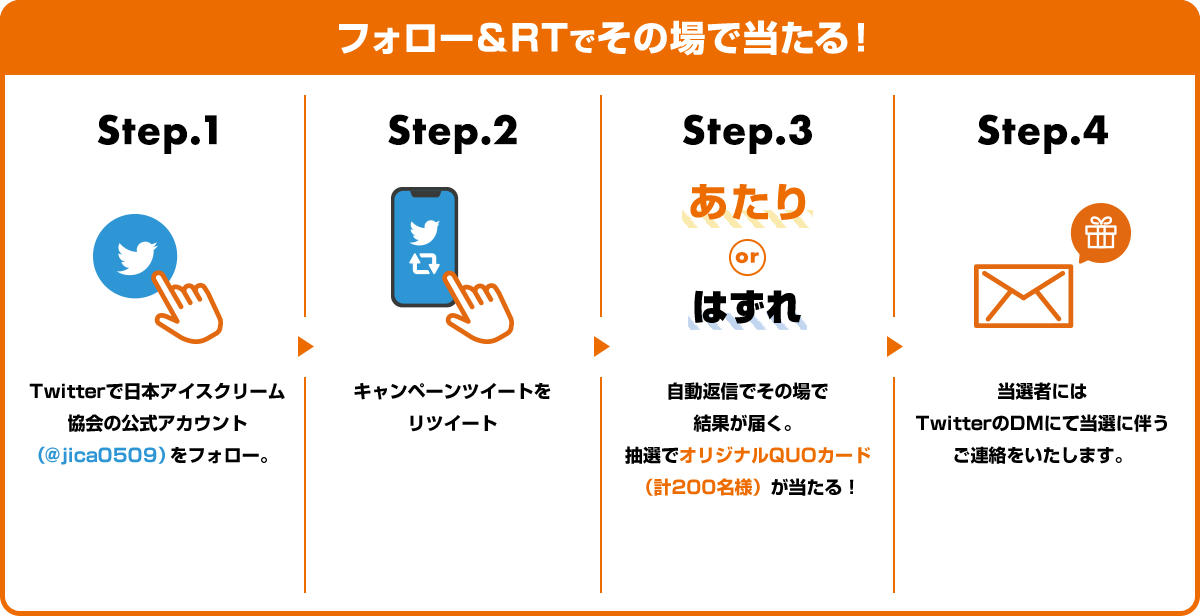 フォロー＆RTでその場で当たる！

Step.1

Twitterで日本アイスクリーム協会の公式アカウント（@jica0509）をフォロー。

Step.2

キャンペーンツイートをリツイート

Step.3

あたり

or

はずれ

自動返信でその場で結果が届く。抽選でオリジナルQUOカード（計200名様）が当たる！

Step.4

当選者にはTwitterのDMにて当選に伴うご連絡をいたします。